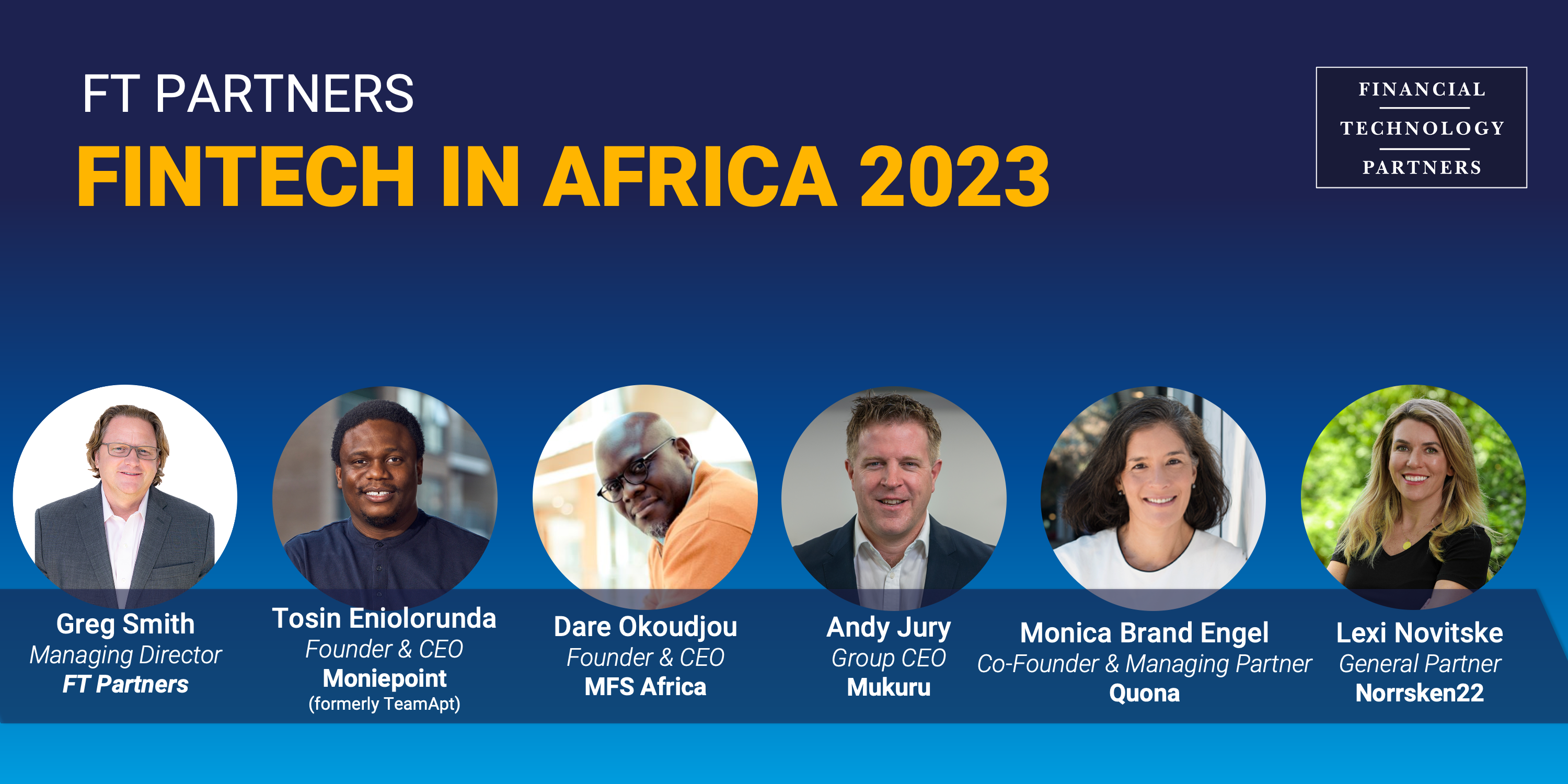 FT PARTNERS
FINTECH IN AFRICA 2023

FINANCIAL
TECHNOLOGY
PARTNERS

Greg Smith
Managing Director
FT Partners

Tosin Eniolorunda
Founder & CEO
Moniepoint
(formerly TeamApt)

Dare Okoudjou
Founder & CEO
MFS Africa

Andy Jury
Group CEO
Mukuru

Monica Brand Engel
Co-Founder & Managing Partner
Quona

Lexi Novitske
General Partner
Norrsken22